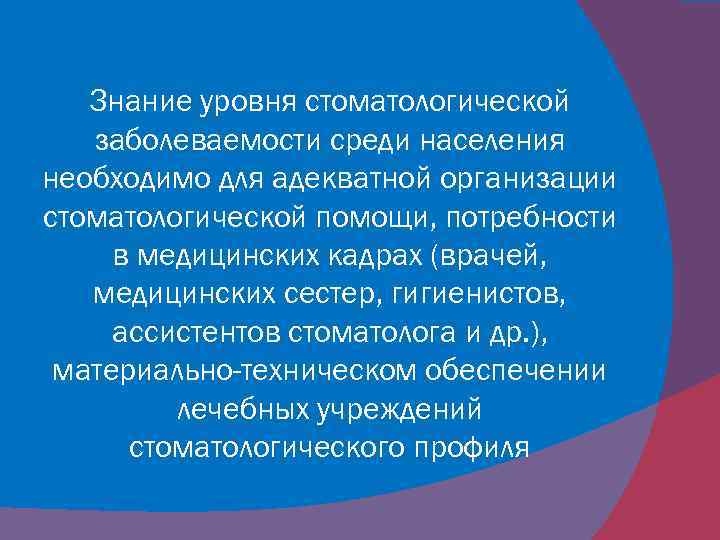 Знание уровня стоматологической заболеваемости среди населения необходимо для адекватной организации стоматологической помощи, потребности в медицинских кадрах (врачей, медицинских сестер, гигиенистов, ассистентов стоматолога и др.), материально-техническом обеспечении лечебных учреждений стоматологического профиля